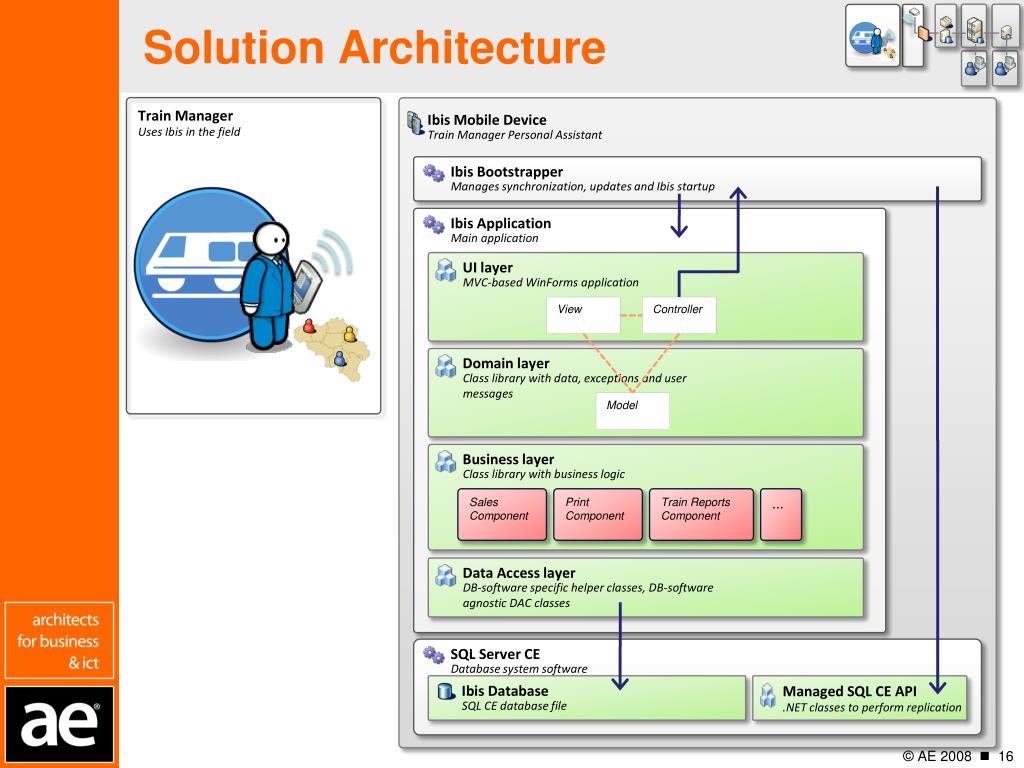 Solution Architecture

Train Manager
Uses Ibis in the field

Ibis Mobile Device
Train Manager Personal Assistant

Ibis Bootstrapper
Manages synchronization, updates and Ibis startup

Ibis Application
Main application

UI layer
MVC-based WinForms application

View

Controller

Domain layer
Class library with data, exceptions and user messages

Model

Business layer
Class library with business logic

Sales Component

Print Component

Train Reports Component

...

Data Access layer
DB-software specific helper classes, DB-software agnostic DAC classes

SQL Server CE
Database system software

Ibis Database
SQL CE database file

Managed SQL CE API
.NET classes to perform replication

architects for business & ict

ae

© AE 2008 ■ 16